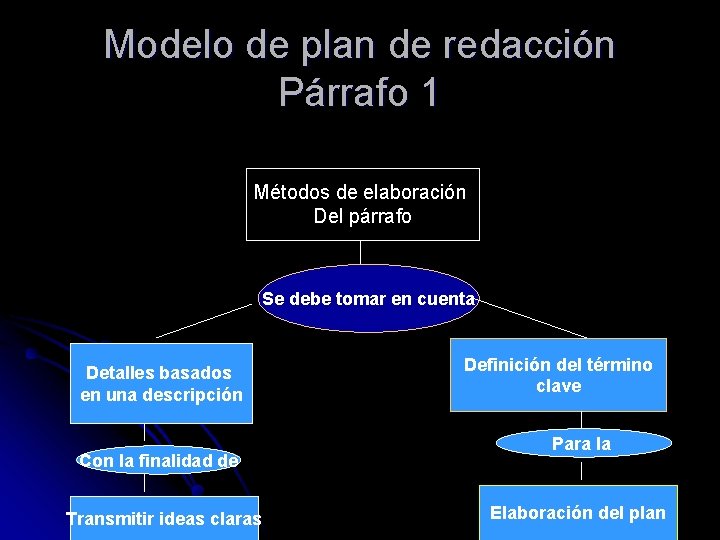 Modelo de plan de redacción
Párrafo 1

Métodos de elaboración
Del párrafo

Se debe tomar en cuenta

Detalles basados
en una descripción

Con la finalidad de

Transmitir ideas claras

Definición del término
clave

Para la

Elaboración del plan